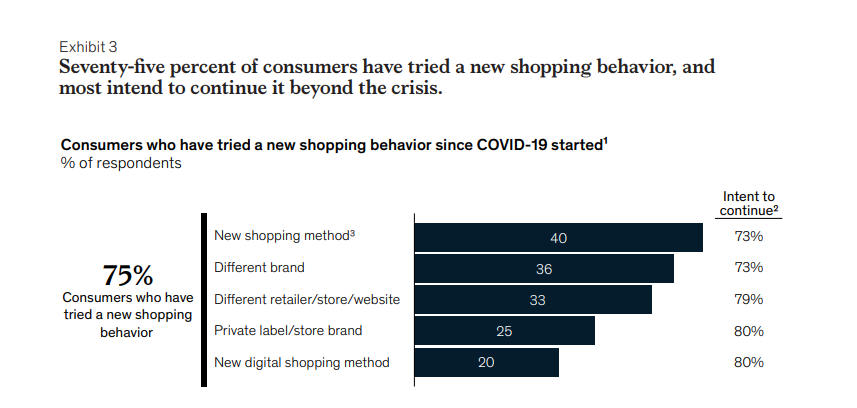 Exhibit 3
Seventy-five percent of consumers have tried a new shopping behavior, and most intend to continue it beyond the crisis.

Consumers who have tried a new shopping behavior since COVID-19 started$^1$
% of respondents

75%
Consumers who have tried a new shopping behavior

| | | Intent to continue$^2$ |
|---|---|---|
| New shopping method$^3$ | 40 | 73% |
| Different brand | 36 | 73% |
| Different retailer/store/website | 33 | 79% |
| Private label/store brand | 25 | 80% |
| New digital shopping method | 20 | 80% |